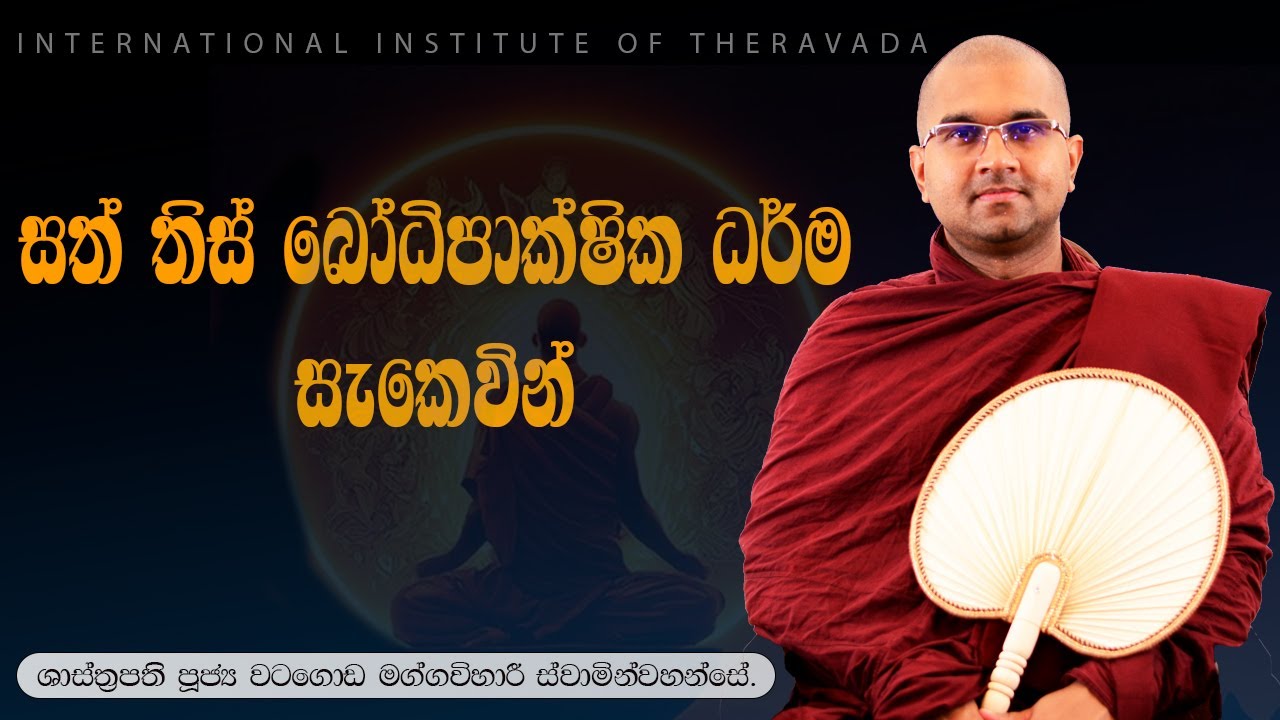 INTERNATIONAL INSTITUTE OF THERAVADA

සත් තිස් බෝධිපාක්ෂික ධර්ම සැකෙවින්

ශාස්ත්‍රපති පූජ්‍ය වටගොඩ මග්ගවිහාරී ස්වාමින්වහන්සේ.